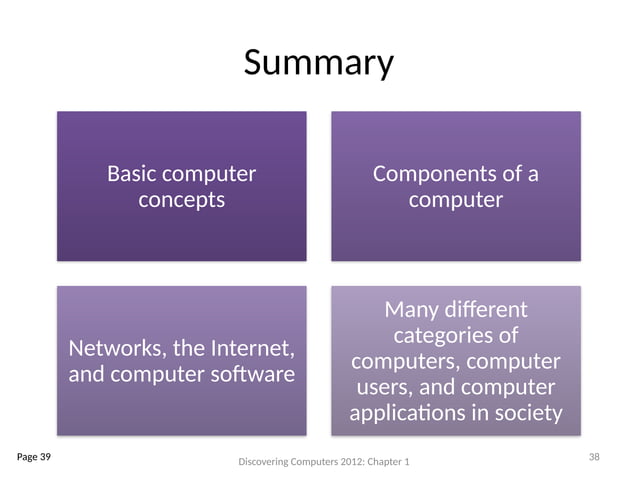 Summary

Basic computer concepts

Components of a computer

Networks, the Internet, and computer software

Many different categories of computers, computer users, and computer applications in society

Page 39

Discovering Computers 2012: Chapter 1

38